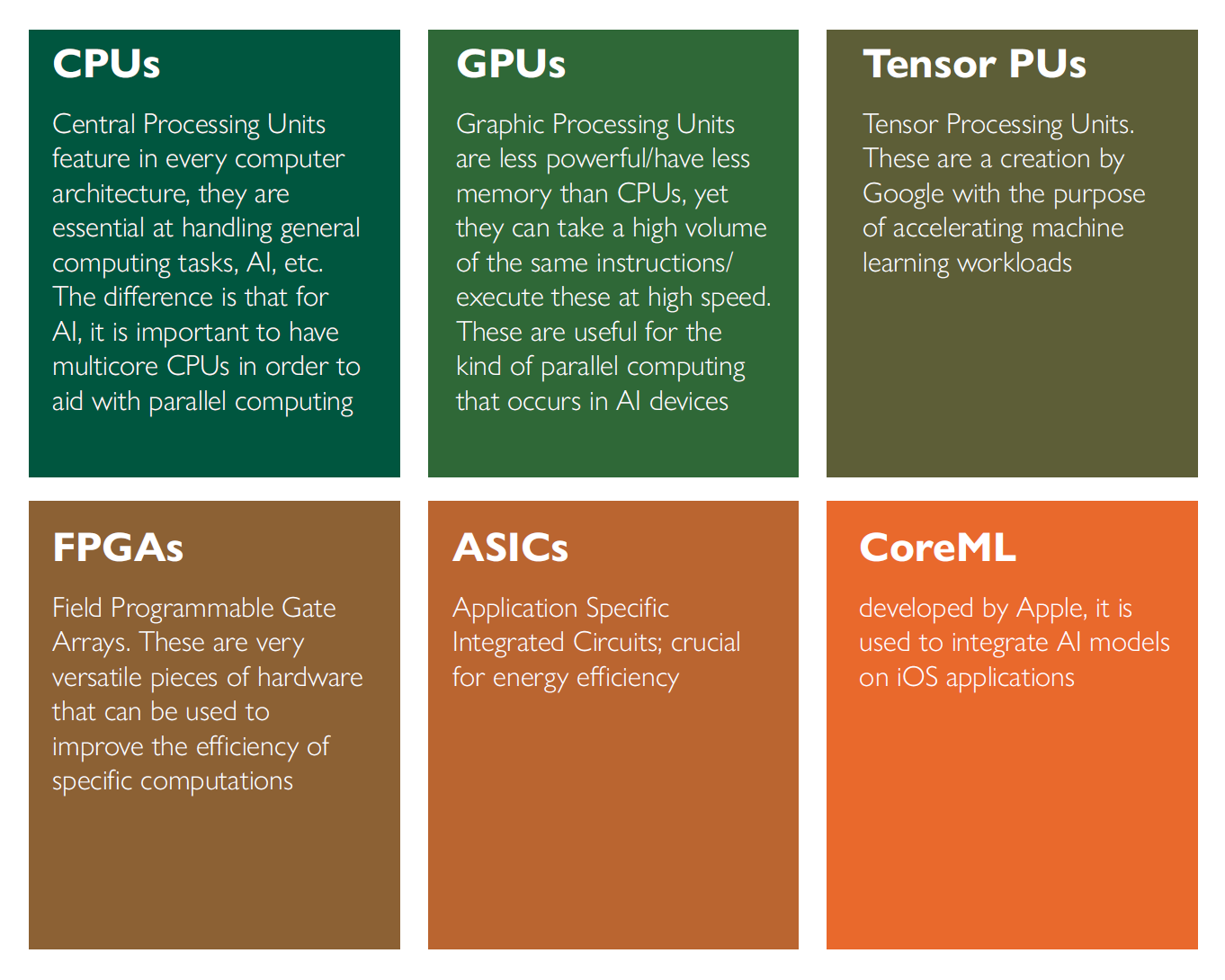 CPUs

Central Processing Units feature in every computer architecture, they are essential at handling general computing tasks, AI, etc. The difference is that for AI, it is important to have multicore CPUs in order to aid with parallel computing

GPUs

Graphic Processing Units are less powerful/have less memory than CPUs, yet they can take a high volume of the same instructions/ execute these at high speed. These are useful for the kind of parallel computing that occurs in AI devices

Tensor PUs

Tensor Processing Units. These are a creation by Google with the purpose of accelerating machine learning workloads

FPGAs

Field Programmable Gate Arrays. These are very versatile pieces of hardware that can be used to improve the efficiency of specific computations

ASICs

Application Specific Integrated Circuits; crucial for energy efficiency

CoreML

developed by Apple, it is used to integrate AI models on iOS applications